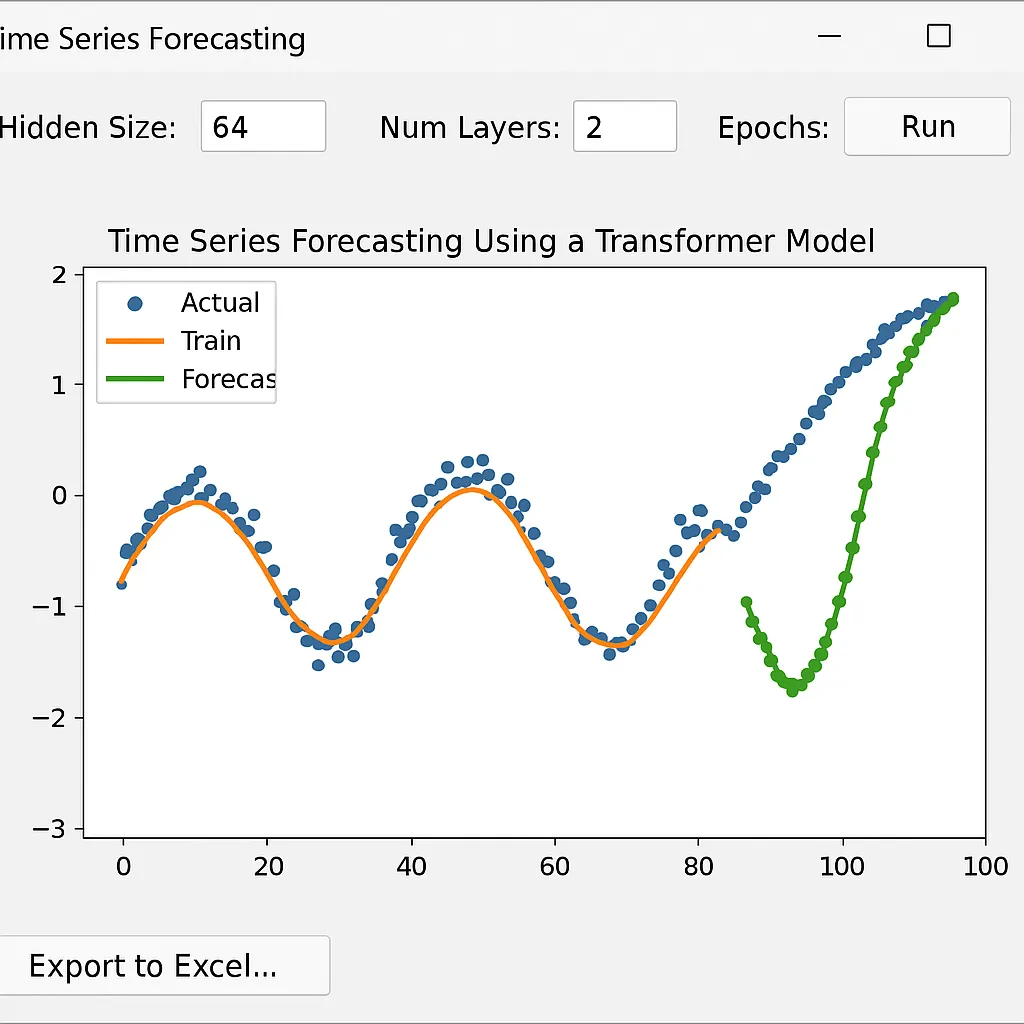 ime Series Forecasting

Hidden Size: 64 Num Layers: 2 Epochs: Run

Time Series Forecasting Using a Transformer Model

Actual
Train
Forecas

2
1
0
−1
−2
−3

0 20 40 60 80 100 100

Export to Excel...